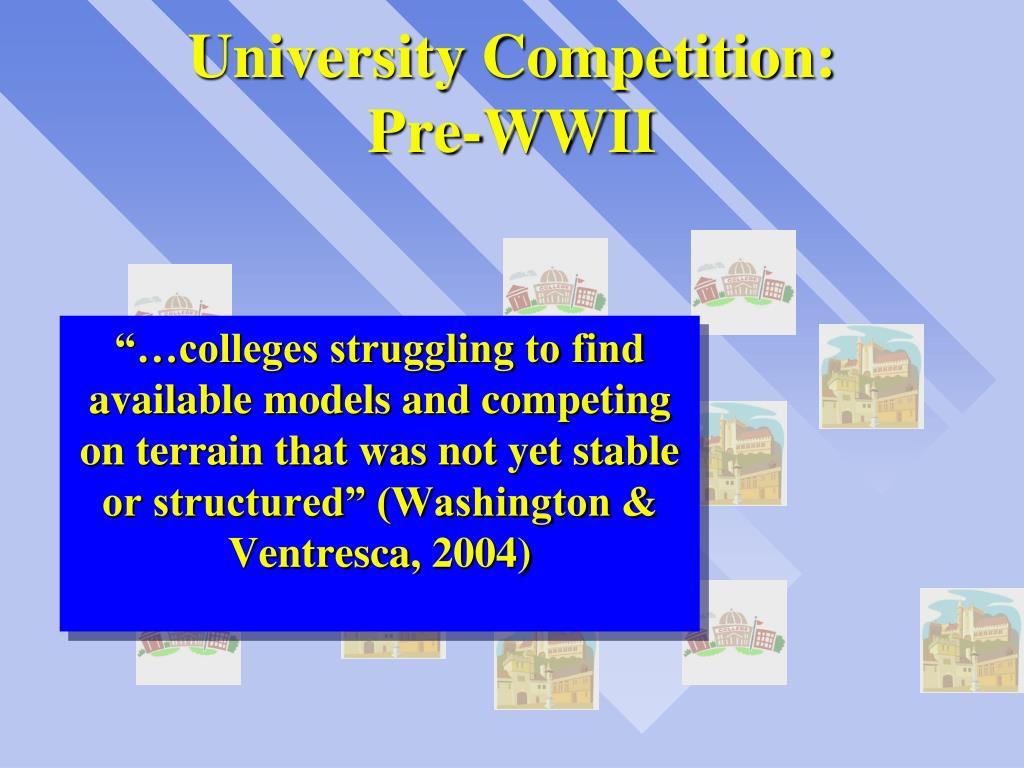 University Competition: Pre-WWII

“…colleges struggling to find available models and competing on terrain that was not yet stable or structured” (Washington & Ventresca, 2004)